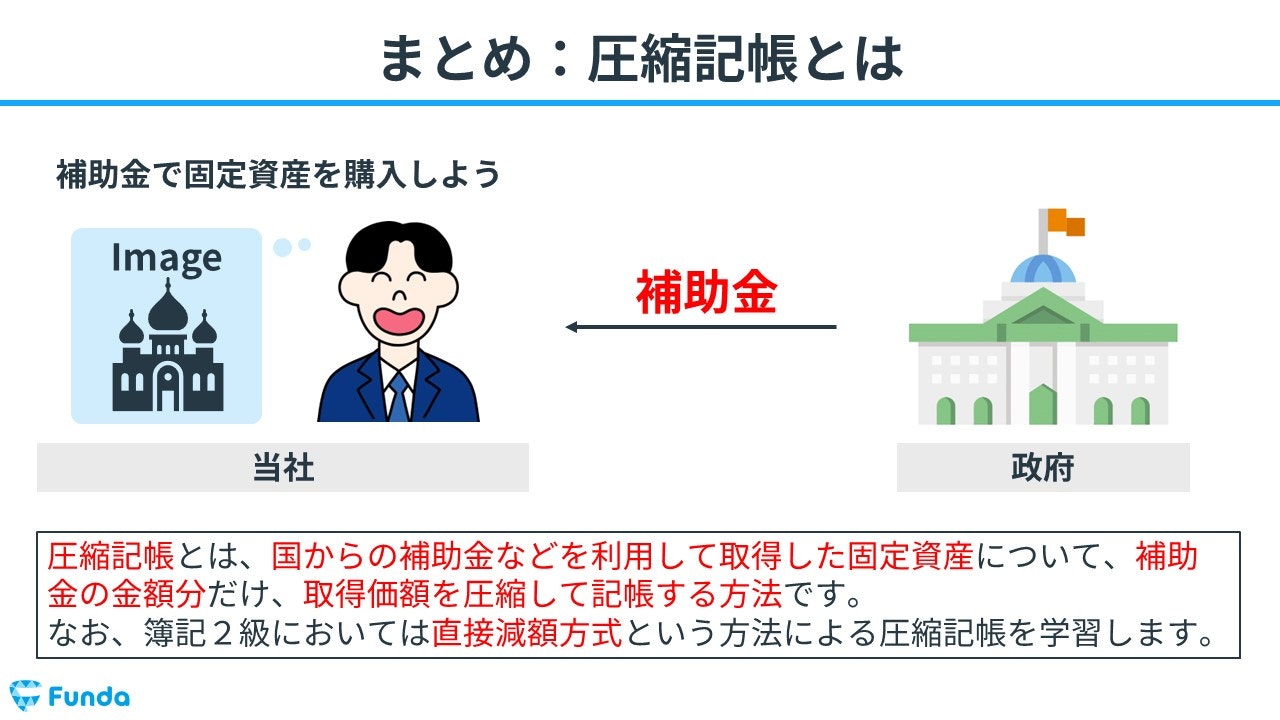 まとめ：圧縮記帳とは

補助金で固定資産を購入しよう

Image

補助金

当社

政府

圧縮記帳とは、国からの補助金などを利用して取得した固定資産について、補助金の金額分だけ、取得価額を圧縮して記帳する方法です。
なお、簿記２級においては直接減額方式という方法による圧縮記帳を学習します。

Funda